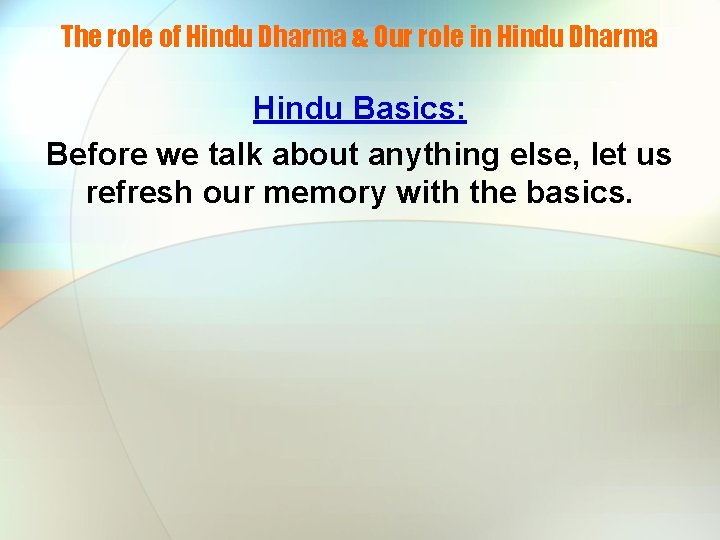 The role of Hindu Dharma & Our role in Hindu Dharma

Hindu Basics:

Before we talk about anything else, let us refresh our memory with the basics.